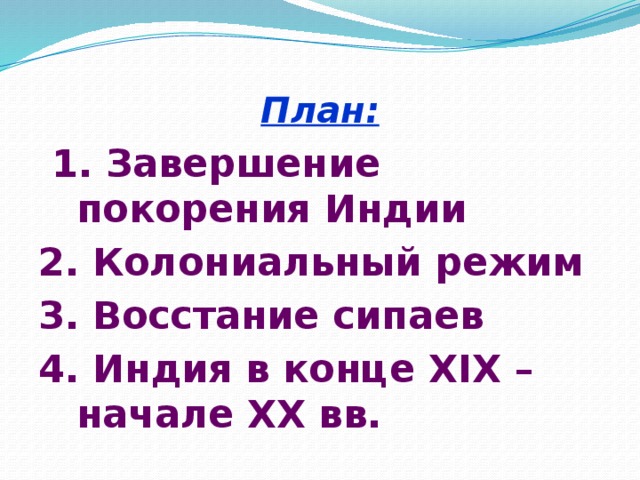 План:

1. Завершение покорения Индии
2. Колониальный режим
3. Восстание сипаев
4. Индия в конце XIX – начале XX вв.